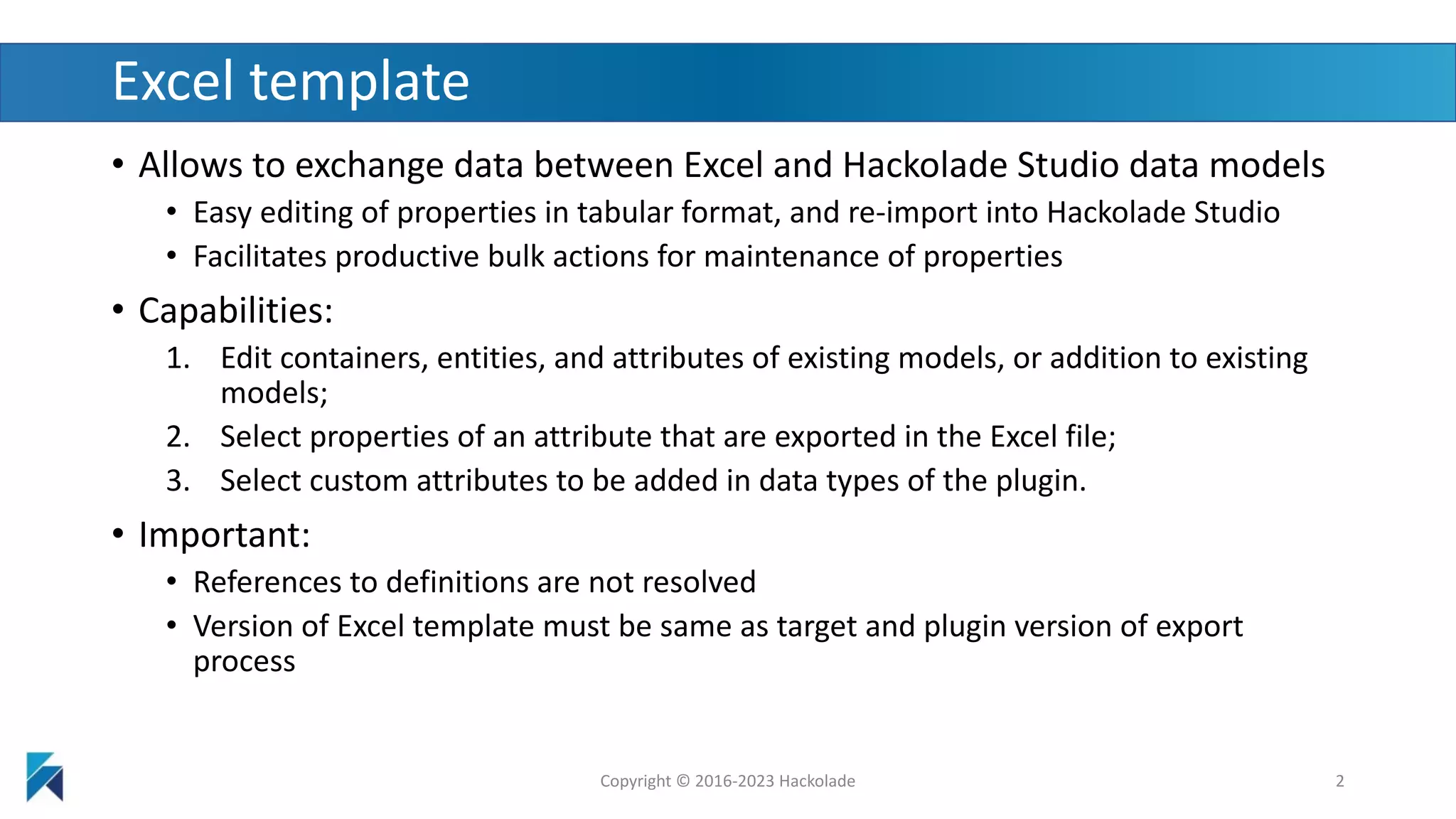 Excel template

• Allows to exchange data between Excel and Hackolade Studio data models
  • Easy editing of properties in tabular format, and re-import into Hackolade Studio
  • Facilitates productive bulk actions for maintenance of properties

• Capabilities:
  1. Edit containers, entities, and attributes of existing models, or addition to existing models;
  2. Select properties of an attribute that are exported in the Excel file;
  3. Select custom attributes to be added in data types of the plugin.

• Important:
  • References to definitions are not resolved
  • Version of Excel template must be same as target and plugin version of export process

Copyright © 2016-2023 Hackolade

2